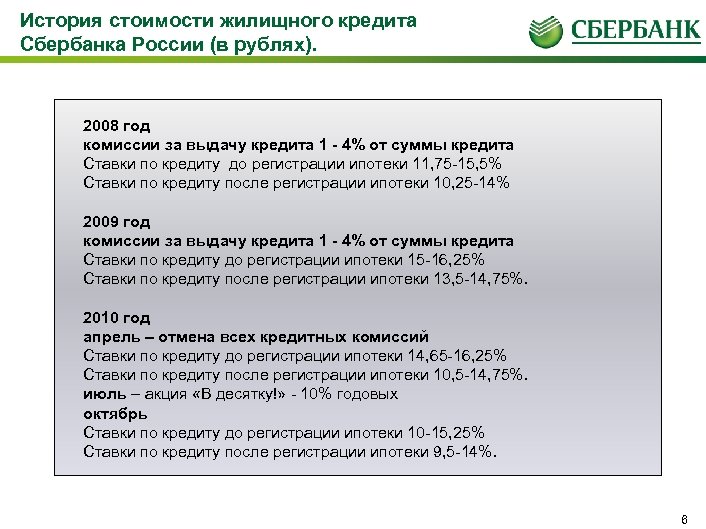 История стоимости жилищного кредита Сбербанка России (в рублях).

СБЕРБАНК

2008 год
комиссии за выдачу кредита 1 - 4% от суммы кредита
Ставки по кредиту до регистрации ипотеки 11,75-15,5%
Ставки по кредиту после регистрации ипотеки 10,25-14%

2009 год
комиссии за выдачу кредита 1 - 4% от суммы кредита
Ставки по кредиту до регистрации ипотеки 15-16,25%
Ставки по кредиту после регистрации ипотеки 13,5-14,75%.

2010 год
апрель – отмена всех кредитных комиссий
Ставки по кредиту до регистрации ипотеки 14,65-16,25%
Ставки по кредиту после регистрации ипотеки 10,5-14,75%.
июль – акция «В десятку!» - 10% годовых
октябрь
Ставки по кредиту до регистрации ипотеки 10-15,25%
Ставки по кредиту после регистрации ипотеки 9,5-14%.

6